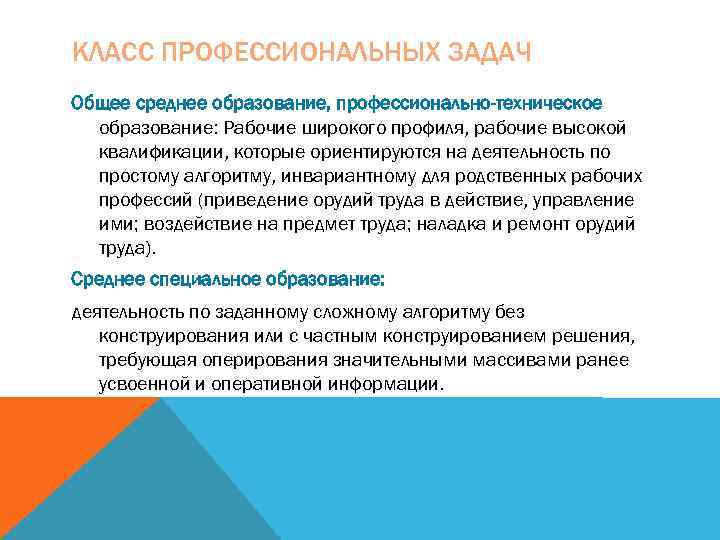 КЛАСС ПРОФЕССИОНАЛЬНЫХ ЗАДАЧ

Общее среднее образование, профессионально-техническое образование: Рабочие широкого профиля, рабочие высокой квалификации, которые ориентируются на деятельность по простому алгоритму, инвариантному для родственных рабочих профессий (приведение орудий труда в действие, управление ими; воздействие на предмет труда; наладка и ремонт орудий труда).

Среднее специальное образование:

деятельность по заданному сложному алгоритму без конструирования или с частным конструированием решения, требующая оперирования значительными массивами ранее усвоенной и оперативной информации.